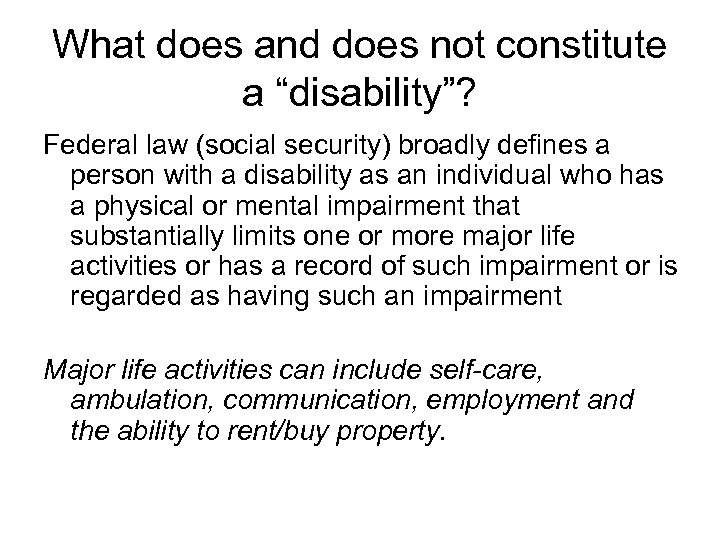 What does and does not constitute a “disability”?

Federal law (social security) broadly defines a person with a disability as an individual who has a physical or mental impairment that substantially limits one or more major life activities or has a record of such impairment or is regarded as having such an impairment

Major life activities can include self-care, ambulation, communication, employment and the ability to rent/buy property.